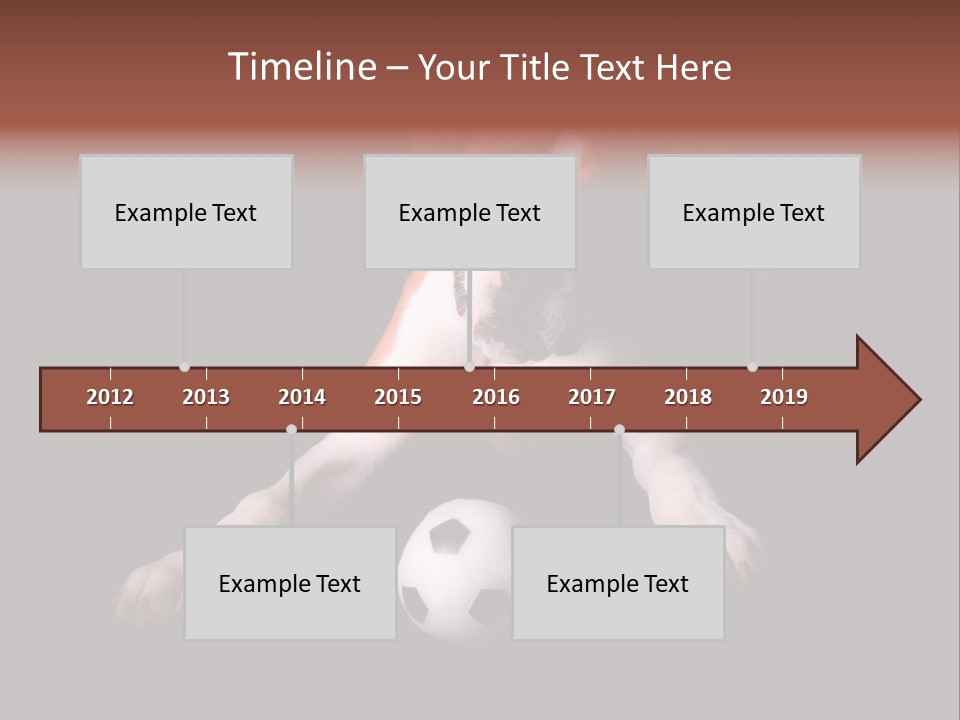 Timeline – Your Title Text Here

Example Text

Example Text

Example Text

2012 2013 2014 2015 2016 2017 2018 2019

Example Text

Example Text